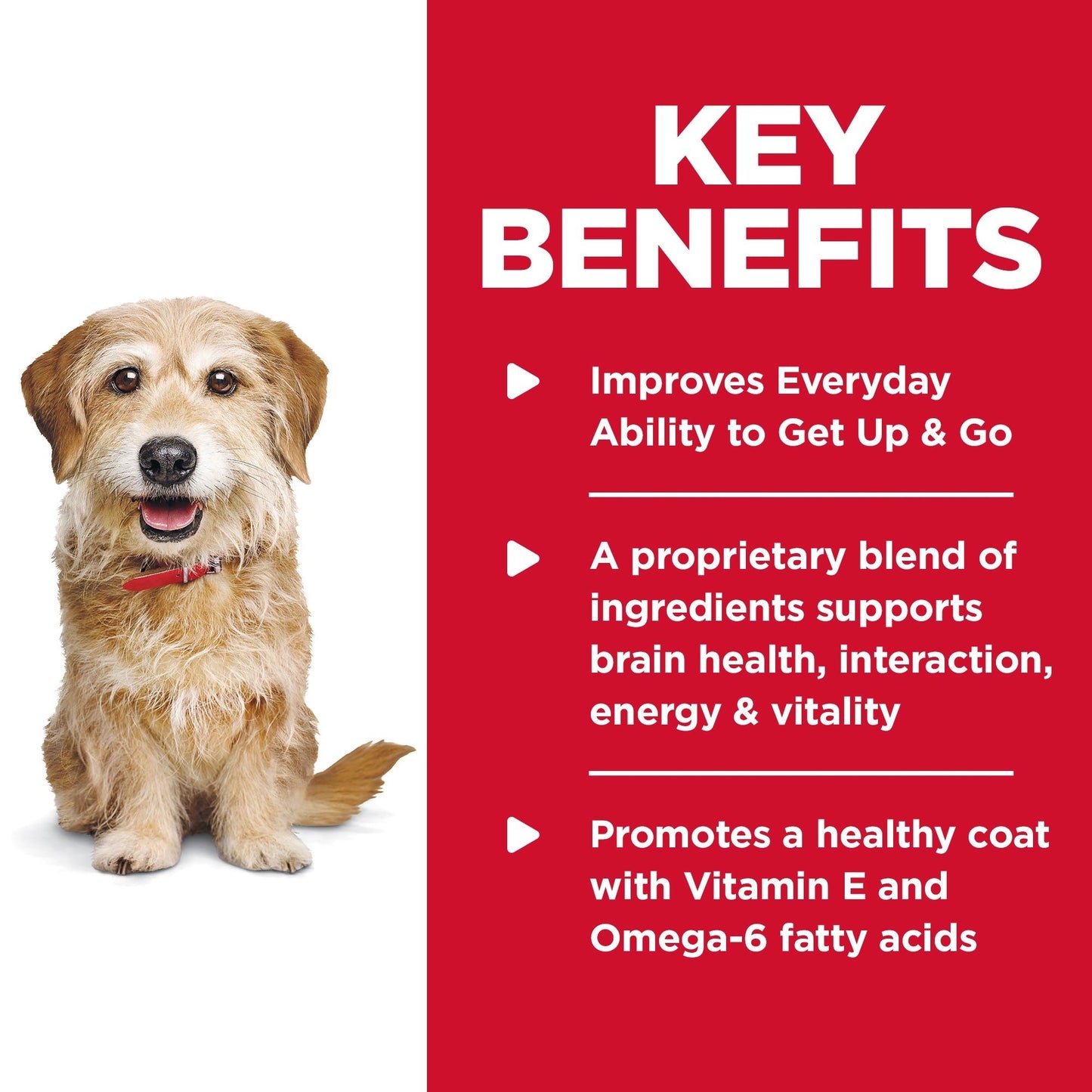 KEY BENEFITS

Improves Everyday Ability to Get Up & Go

A proprietary blend of ingredients supports brain health, interaction, energy & vitality

Promotes a healthy coat with Vitamin E and Omega-6 fatty acids